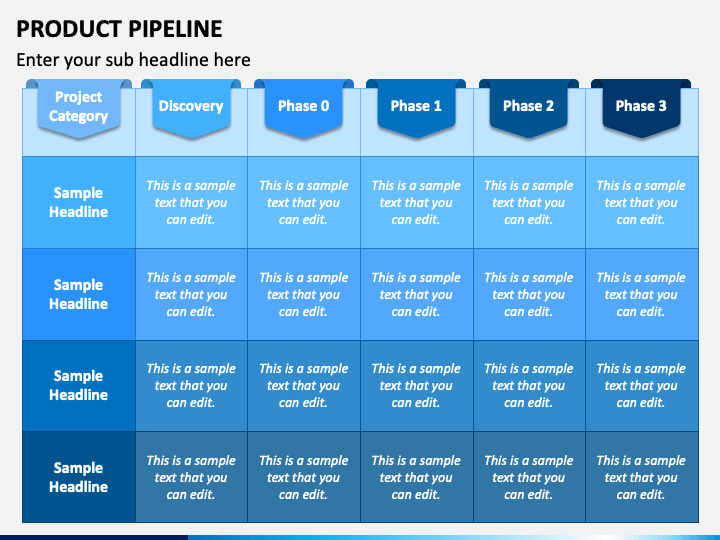 PRODUCT PIPELINE

Enter your sub headline here

| Project Category | Discovery | Phase 0 | Phase 1 | Phase 2 | Phase 3 |
|---|---|---|---|---|---|
| Sample Headline | This is a sample text that you can edit. | This is a sample text that you can edit. | This is a sample text that you can edit. | This is a sample text that you can edit. | This is a sample text that you can edit. |
| Sample Headline | This is a sample text that you can edit. | This is a sample text that you can edit. | This is a sample text that you can edit. | This is a sample text that you can edit. | This is a sample text that you can edit. |
| Sample Headline | This is a sample text that you can edit. | This is a sample text that you can edit. | This is a sample text that you can edit. | This is a sample text that you can edit. | This is a sample text that you can edit. |
| Sample Headline | This is a sample text that you can edit. | This is a sample text that you can edit. | This is a sample text that you can edit. | This is a sample text that you can edit. | This is a sample text that you can edit. |